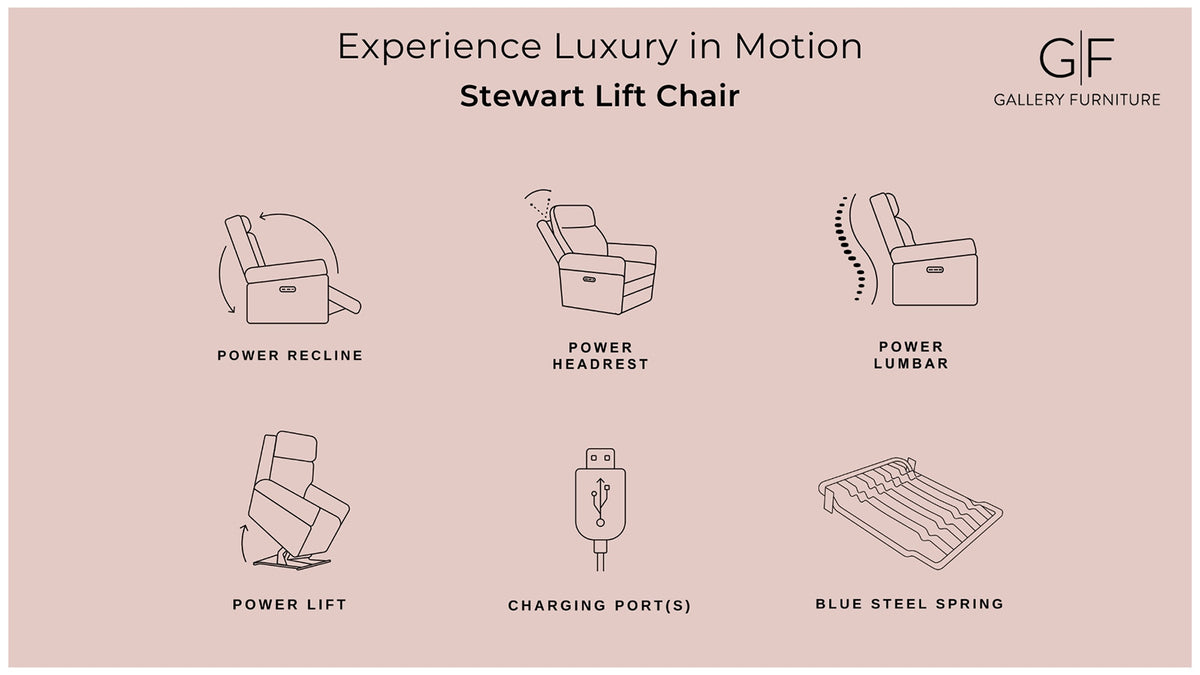 Experience Luxury in Motion

Stewart Lift Chair

G|F
GALLERY FURNITURE

POWER RECLINE

POWER HEADREST

POWER LUMBAR

POWER LIFT

CHARGING PORT(S)

BLUE STEEL SPRING